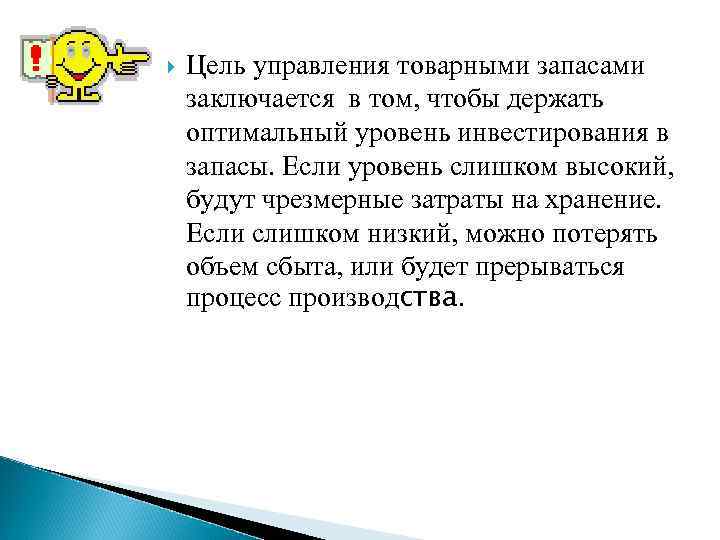 !

Цель управления товарными запасами заключается в том, чтобы держать оптимальный уровень инвестирования в запасы. Если уровень слишком высокий, будут чрезмерные затраты на хранение. Если слишком низкий, можно потерять объем сбыта, или будет прерываться процесс производства.